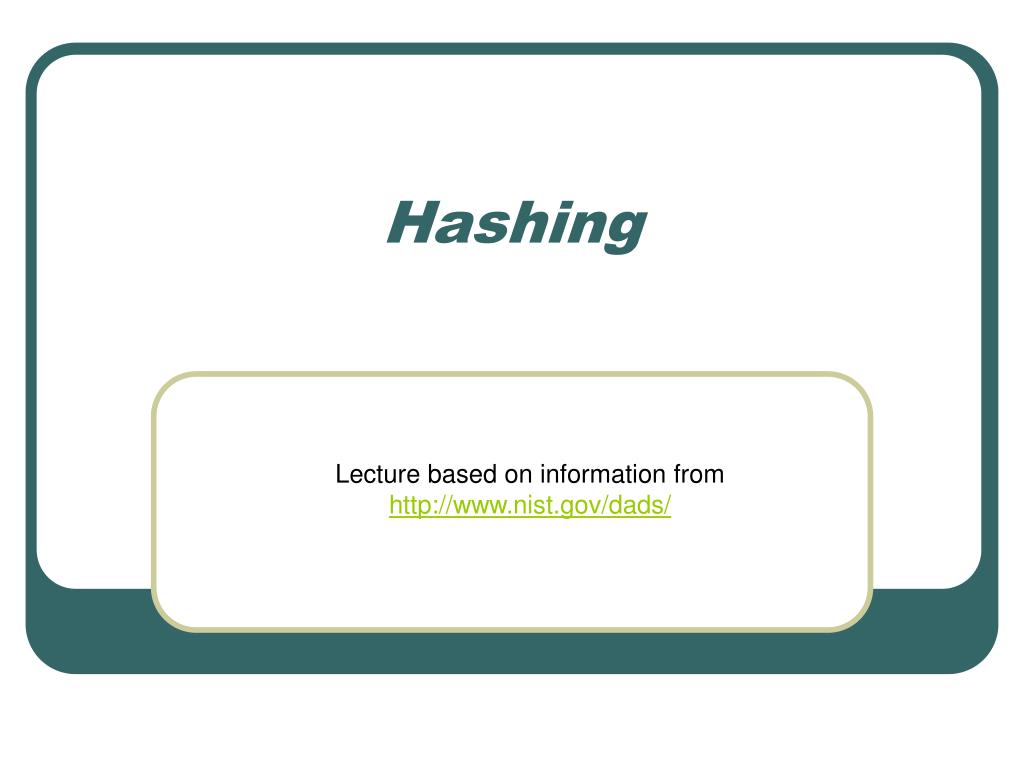 Hashing

Lecture based on information from http://www.nist.gov/dads/